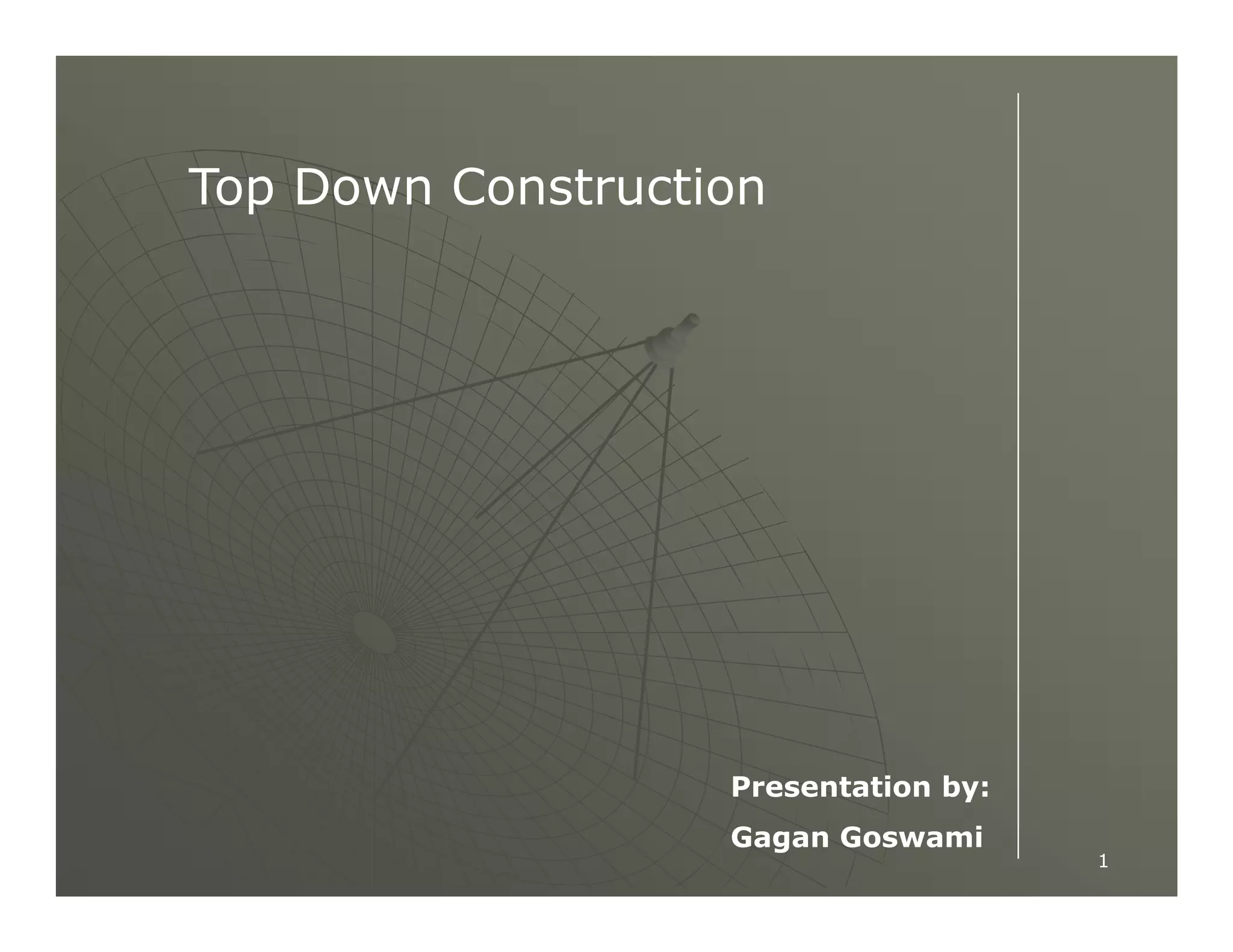 Top Down Construction

Presentation by:

Gagan Goswami

1